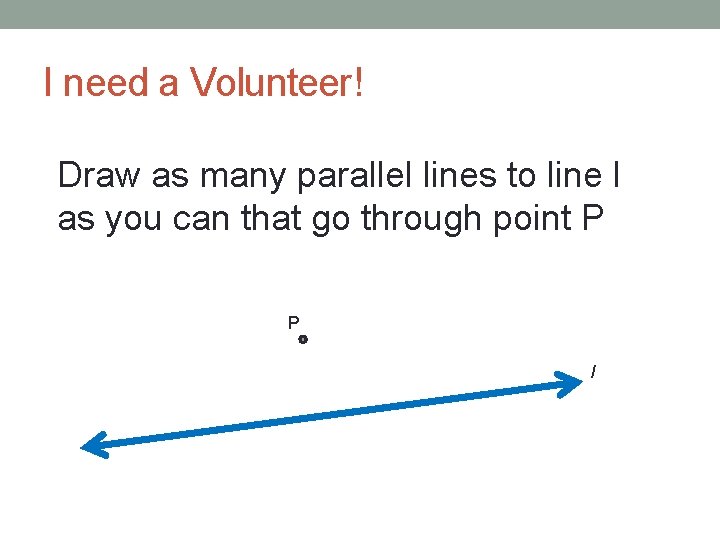 I need a Volunteer!

Draw as many parallel lines to line l as you can that go through point P

P

l